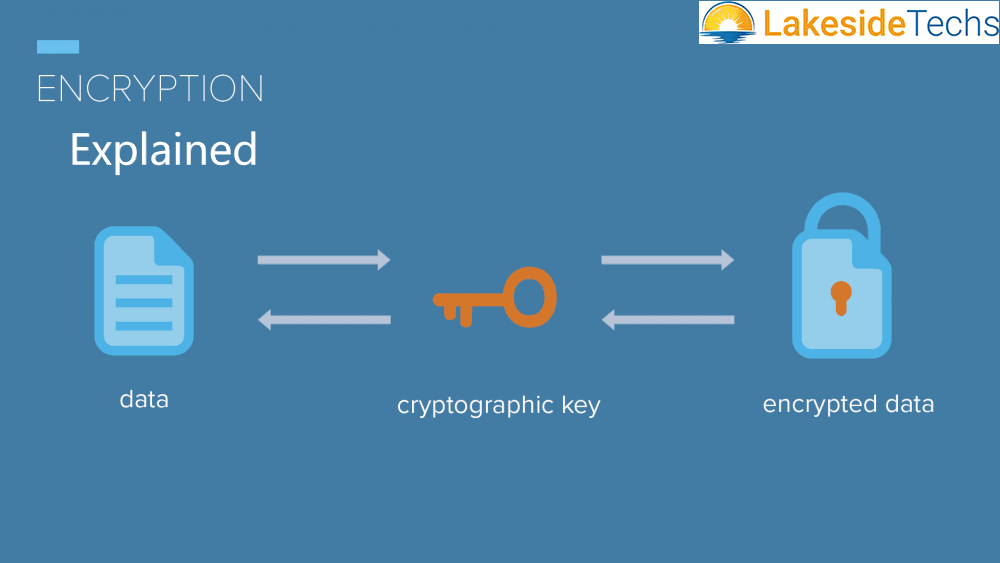 LakesideTechs

ENCRYPTION
Explained

data

cryptographic key

encrypted data